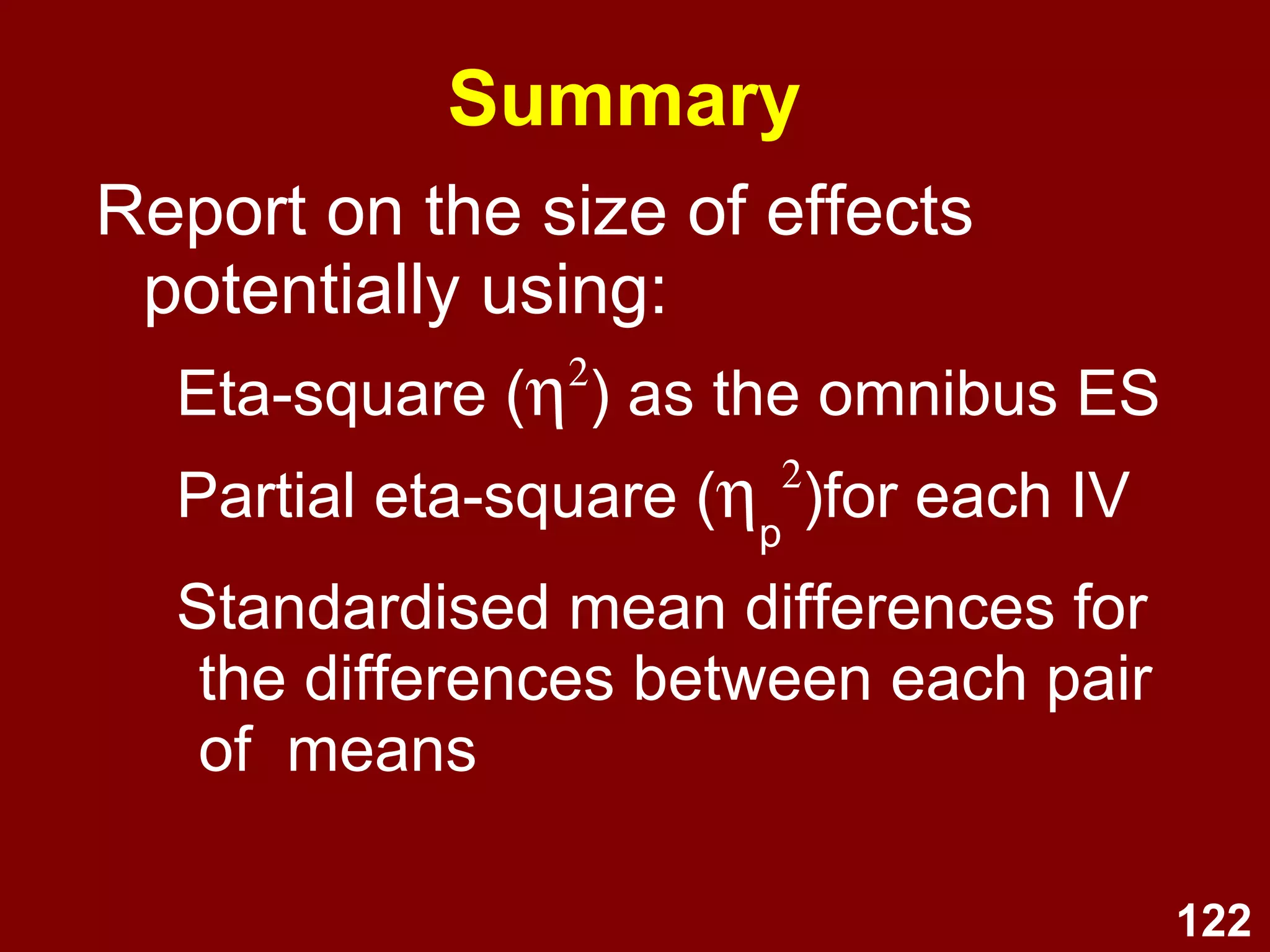 Summary

Report on the size of effects potentially using:

Eta-square ($\eta^2$) as the omnibus ES

Partial eta-square ($\eta_p^2$)for each IV

Standardised mean differences for the differences between each pair of means

122